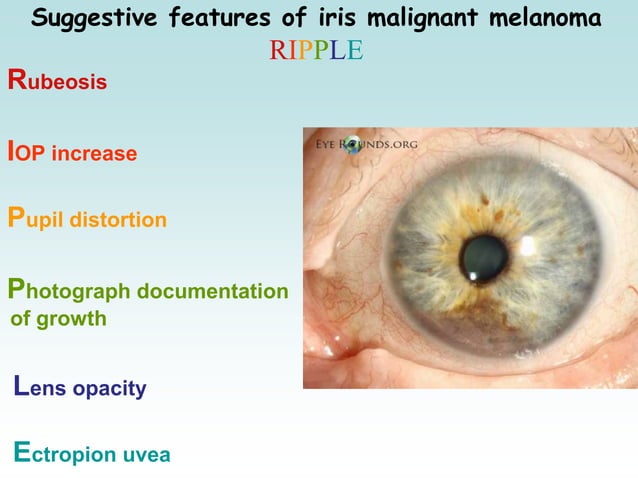 Suggestive features of iris malignant melanoma

RIPPLE

Rubeosis

IOP increase

Pupil distortion

Photograph documentation of growth

Lens opacity

Ectropion uvea

EYE ROUNDS.ORG